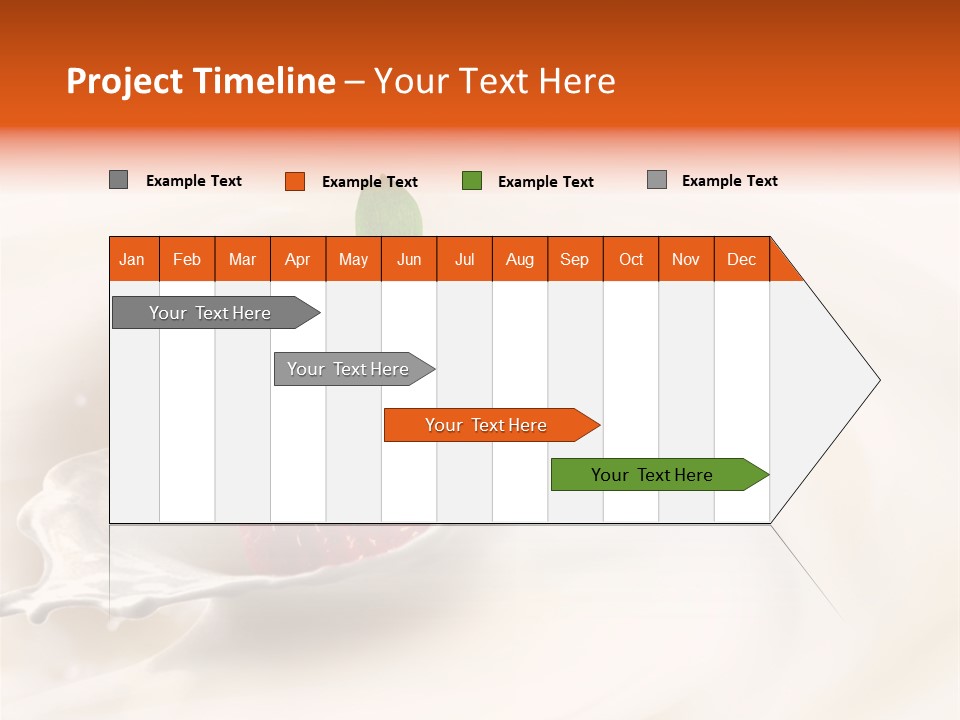 Project Timeline – Your Text Here

Example Text Example Text Example Text Example Text

| Jan | Feb | Mar | Apr | May | Jun | Jul | Aug | Sep | Oct | Nov | Dec |
|---|---|---|---|---|---|---|---|---|---|---|---|

Your Text Here

Your Text Here

Your Text Here

Your Text Here